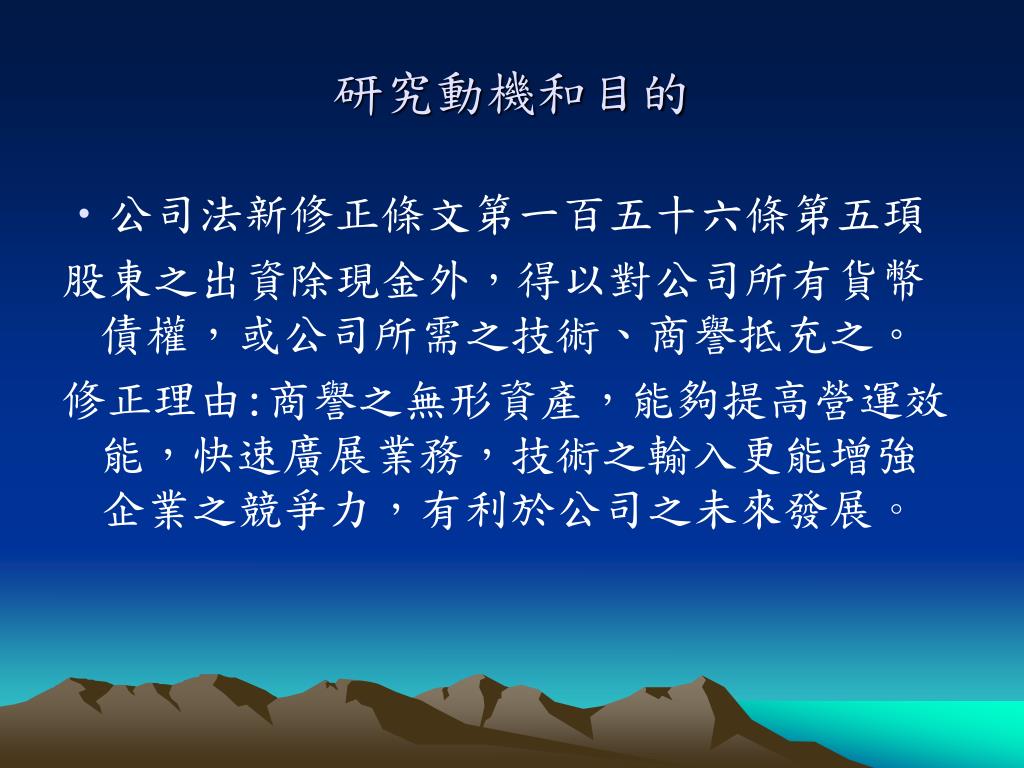 研究動機和目的

• 公司法新修正條文第一百五十六條第五項

股東之出資除現金外，得以對公司所有貨幣債權，或公司所需之技術、商譽抵充之。

修正理由:商譽之無形資產，能夠提高營運效能，快速廣展業務，技術之輸入更能增強企業之競爭力，有利於公司之未來發展。